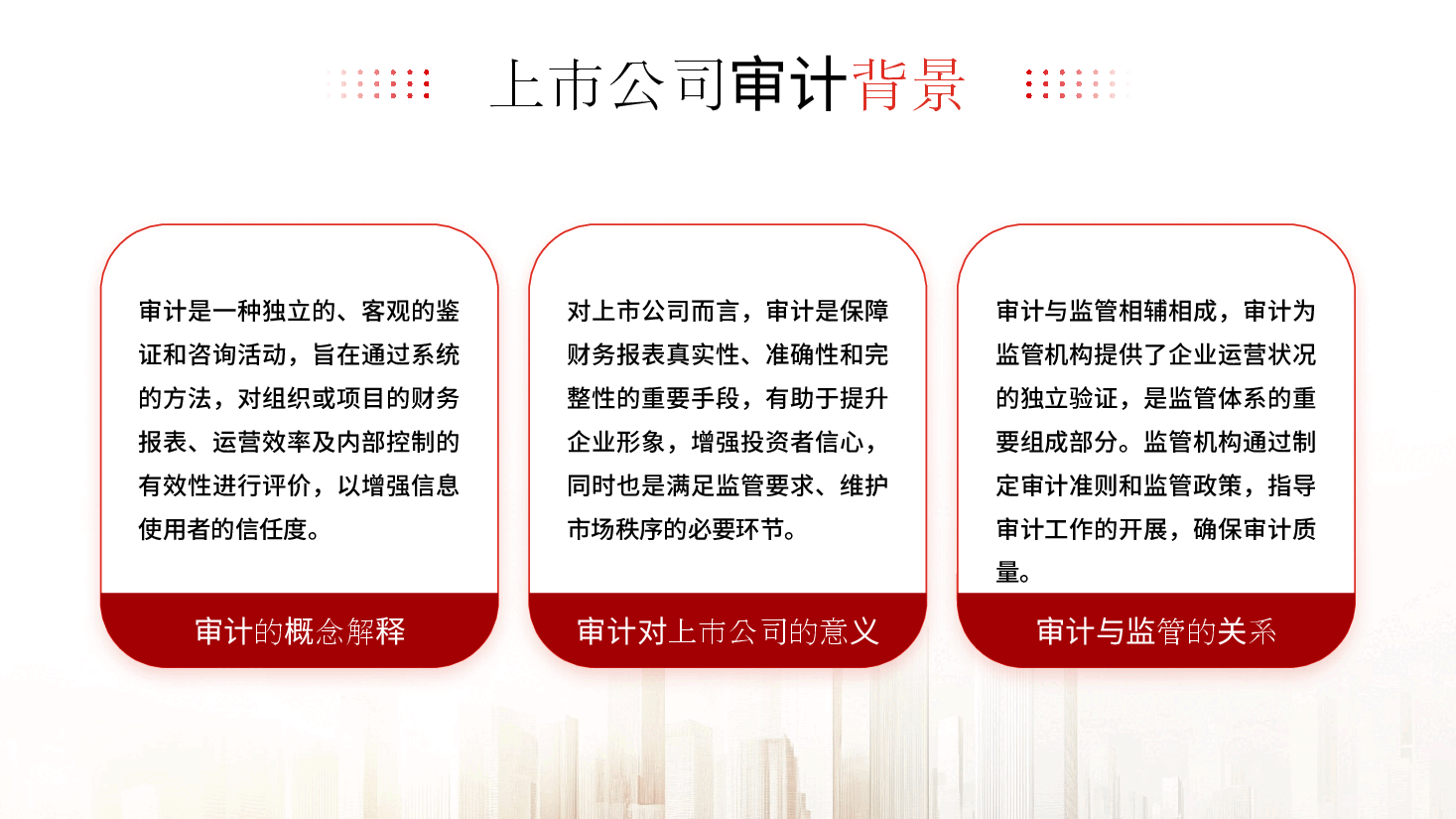 上市公司审计背景

审计是一种独立的、客观的鉴证和咨询活动，旨在通过系统的方法，对组织或项目的财务报表、运营效率及内部控制的有效性进行评价，以增强信息使用者的信任度。

审计的概念解释

对上市公司而言，审计是保障财务报表真实性、准确性和完整性的重要手段，有助于提升企业形象，增强投资者信心，同时也是满足监管要求、维护市场秩序的必要环节。

审计对上市公司的意义

审计与监管相辅相成，审计为监管机构提供了企业运营状况的独立验证，是监管体系的重要组成部分。监管机构通过制定审计准则和监管政策，指导审计工作的开展，确保审计质量。

审计与监管的关系